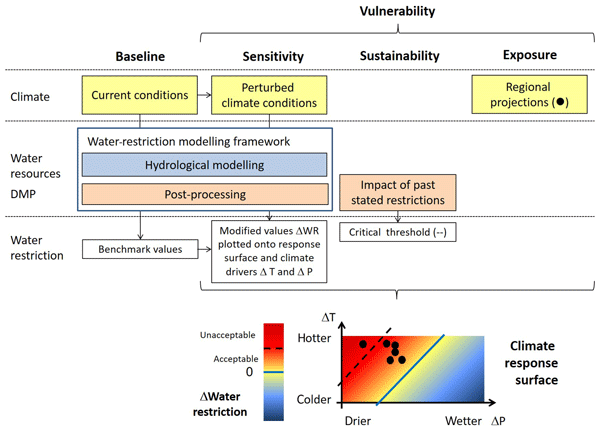 Vulnerability

Baseline

Sensitivity

Sustainability

Exposure

Climate

Current conditions

Perturbed climate conditions

Regional projections (●)

Water resources

DMP

Water-restriction modelling framework

Hydrological modelling

Post-processing

Impact of past stated restrictions

Water restriction

Benchmark values

Modified values ΔWR plotted onto response surface and climate drivers Δ T and Δ P

Critical threshold (--)

Unacceptable

Acceptable

0

ΔWater restriction

ΔT

Hotter

Colder

Drier

Wetter

ΔP

Climate response surface